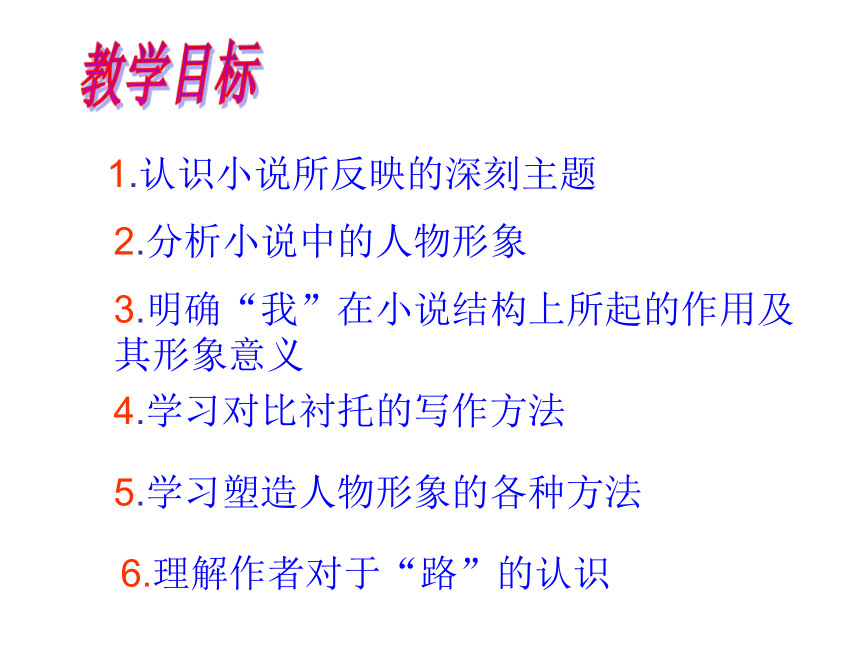 教学目标

1.认识小说所反映的深刻主题

2.分析小说中的人物形象

3.明确“我”在小说结构上所起的作用及其形象意义

4.学习对比衬托的写作方法

5.学习塑造人物形象的各种方法

6.理解作者对于“路”的认识